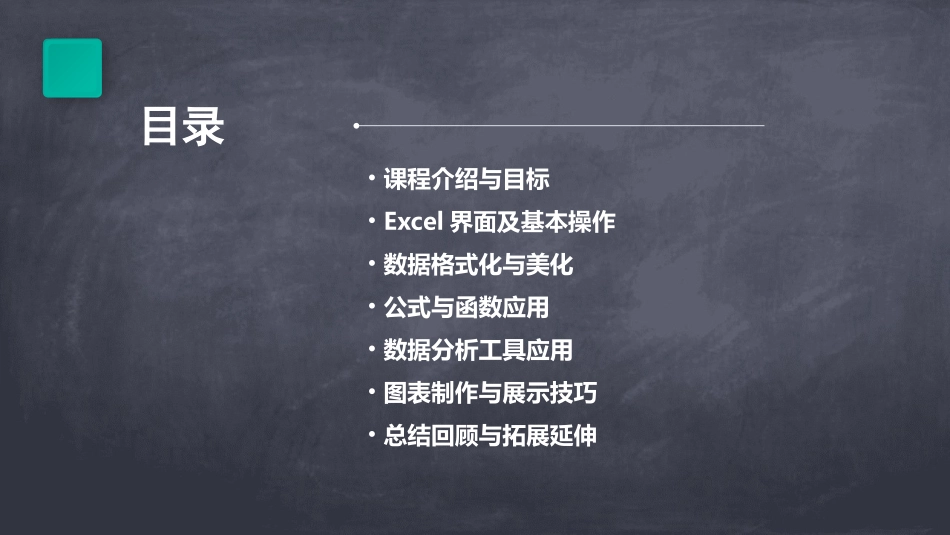 目录

• 课程介绍与目标
• Excel 界面及基本操作
• 数据格式化与美化
• 公式与函数应用
• 数据分析工具应用
• 图表制作与展示技巧
• 总结回顾与拓展延伸